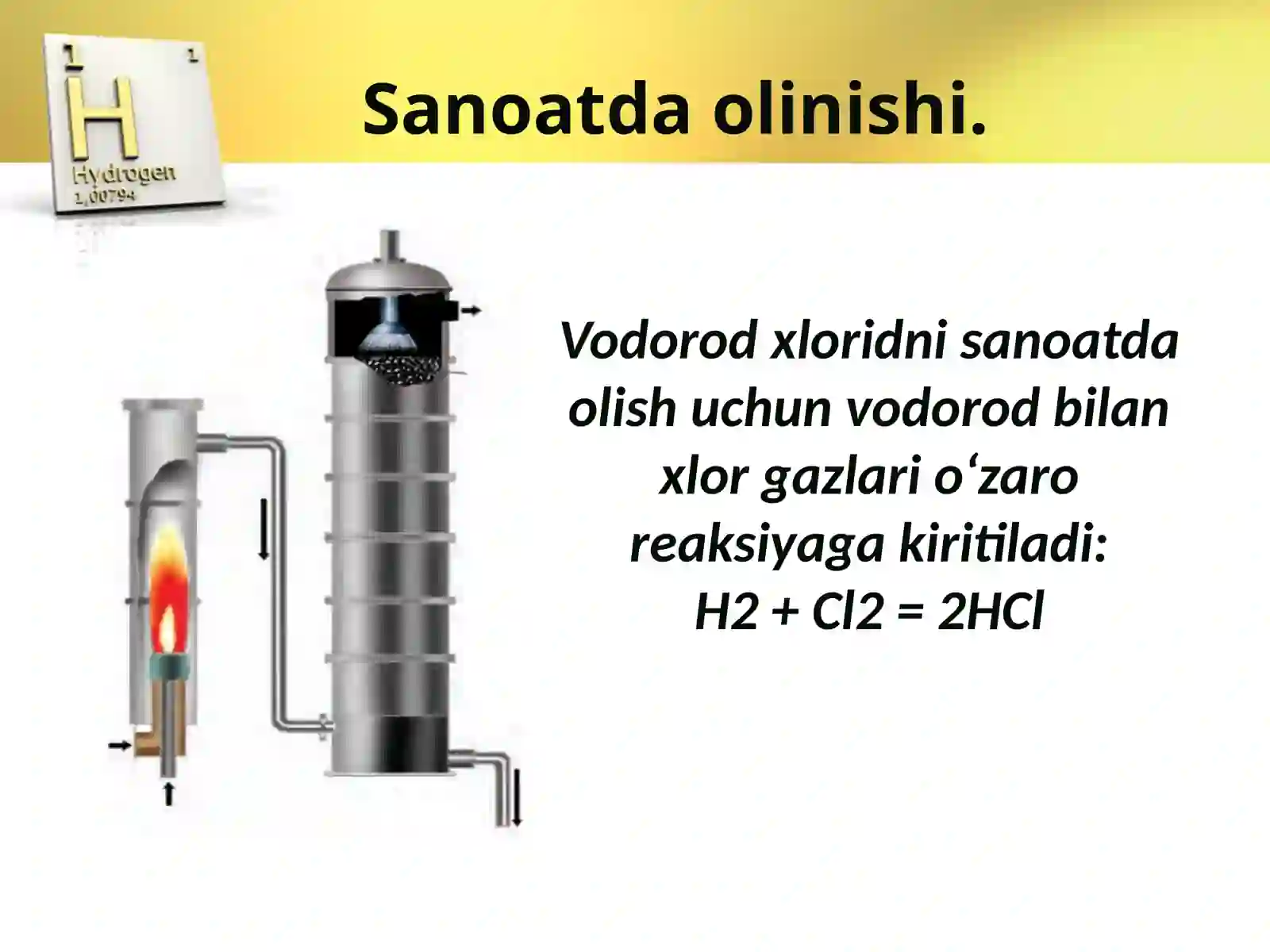 1 1
H
Hydrogen
1,00794

Sanoatda olinishi.

Vodorod xloridni sanoatda olish uchun vodorod bilan xlor gazlari o‘zaro reaksiyaga kiritiladi:
H2 + Cl2 = 2HCl